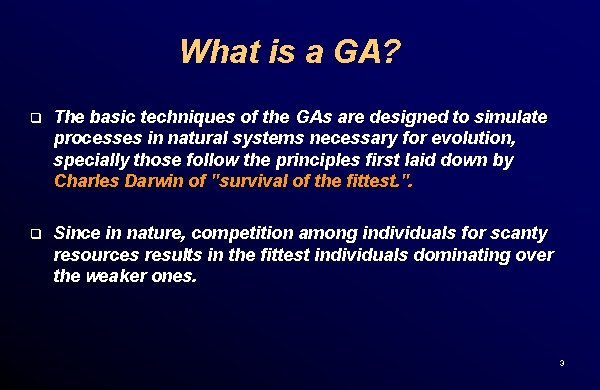 What is a GA?

❑ The basic techniques of the GAs are designed to simulate processes in natural systems necessary for evolution, specially those follow the principles first laid down by Charles Darwin of "survival of the fittest.".

❑ Since in nature, competition among individuals for scanty resources results in the fittest individuals dominating over the weaker ones.

3